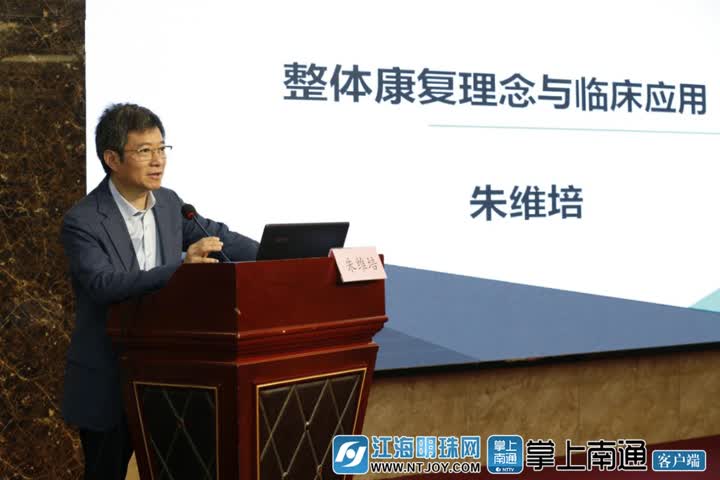 整体康复理念与临床应用

朱维培

朱维培

江海明珠网
WWW.NTJOY.COM
掌上南通
NTTV
掌上南通 客户端